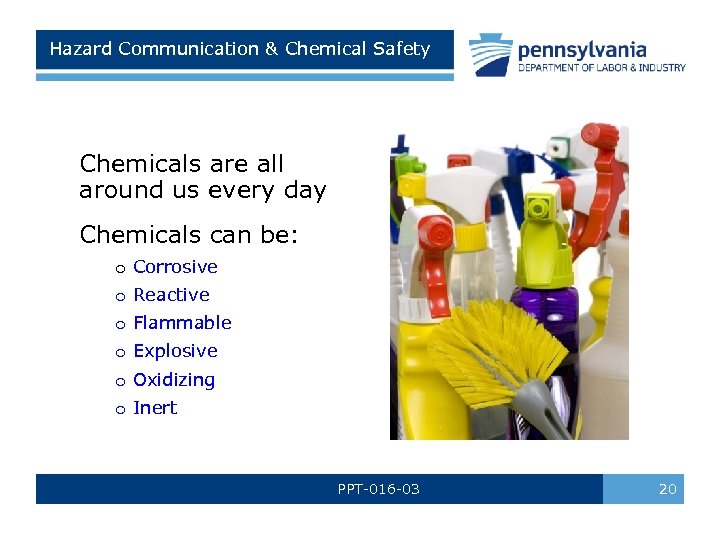 Hazard Communication & Chemical Safety

pennsylvania
DEPARTMENT OF LABOR & INDUSTRY

Chemicals are all around us every day

Chemicals can be:

o Corrosive
o Reactive
o Flammable
o Explosive
o Oxidizing
o Inert

PPT-016-03

20